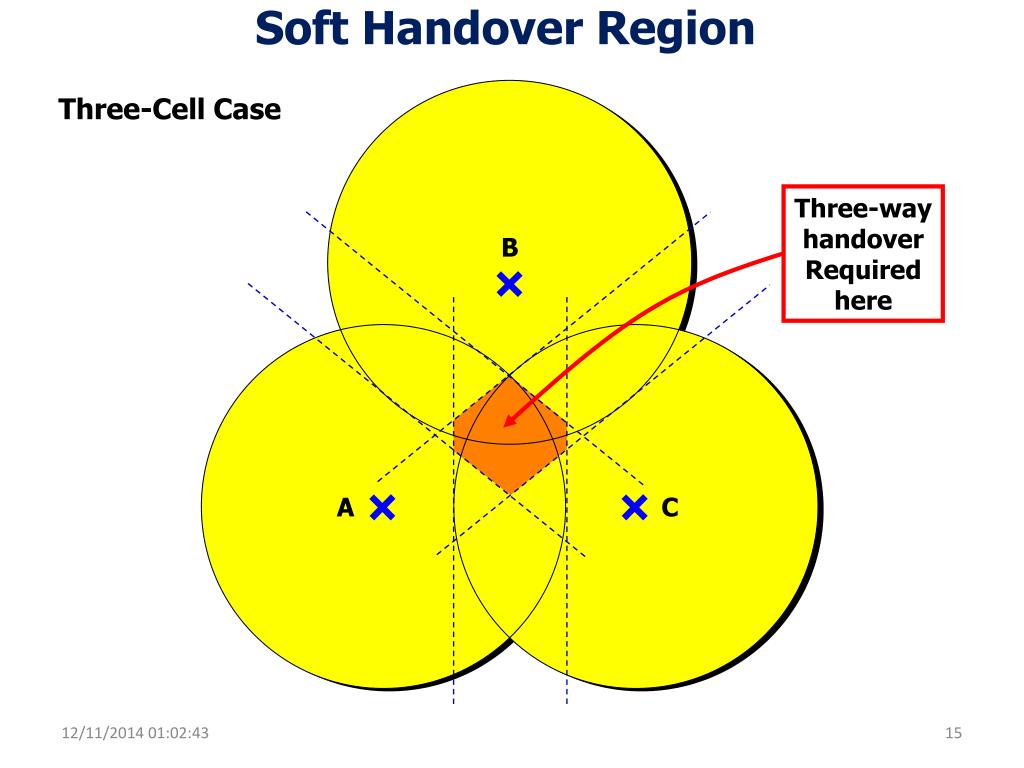 Soft Handover Region

Three-Cell Case

Three-way handover Required here

B

A

C

12/11/2014 01:02:43

15